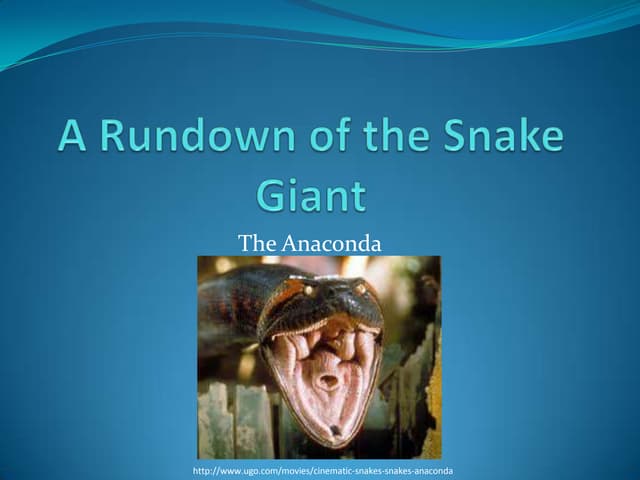 A Rundown of the Snake Giant

The Anaconda

http://www.ugo.com/movies/cinematic-snakes-snakes-anaconda